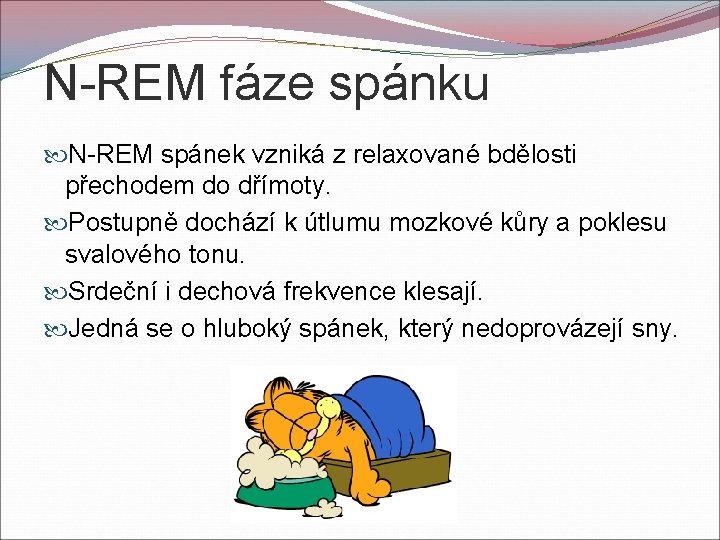 N-REM fáze spánku

N-REM spánek vzniká z relaxované bdělosti přechodem do dřímoty.

Postupně dochází k útlumu mozkové kůry a poklesu svalového tonu.

Srdeční i dechová frekvence klesají.

Jedná se o hluboký spánek, který nedoprovázejí sny.